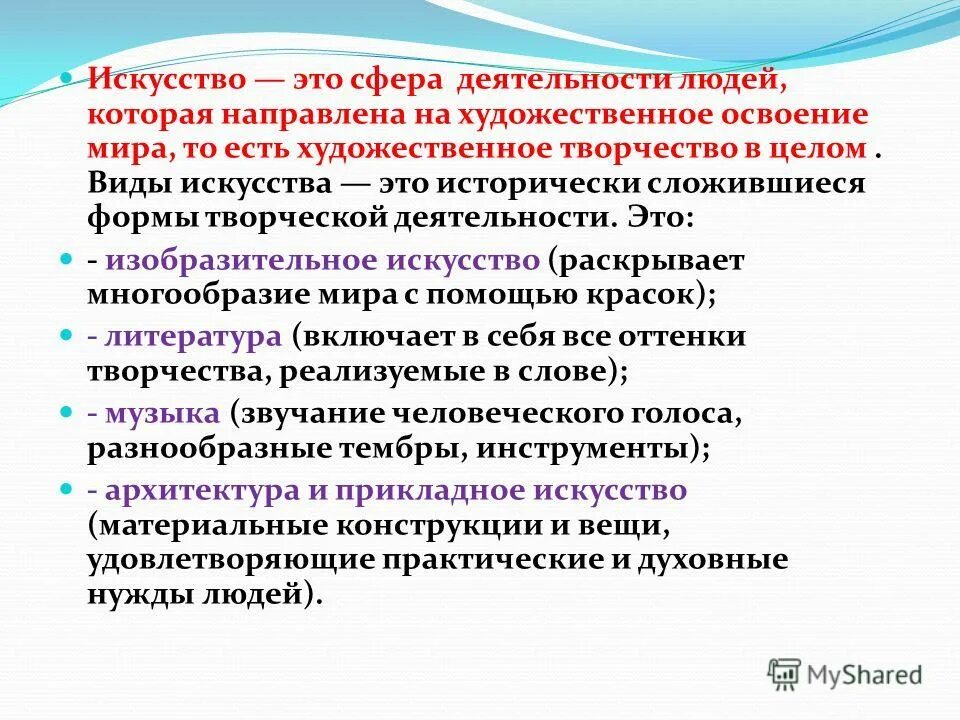 Искусство — это сфера деятельности людей, которая направлена на художественное освоение мира, то есть художественное творчество в целом . Виды искусства — это исторически сложившиеся формы творческой деятельности. Это:

- изобразительное искусство (раскрывает многообразие мира с помощью красок);

- литература (включает в себя все оттенки творчества, реализуемые в слове);

- музыка (звучание человеческого голоса, разнообразные тембры, инструменты);

- архитектура и прикладное искусство (материальные конструкции и вещи, удовлетворяющие практические и духовные нужды людей).

MyShared